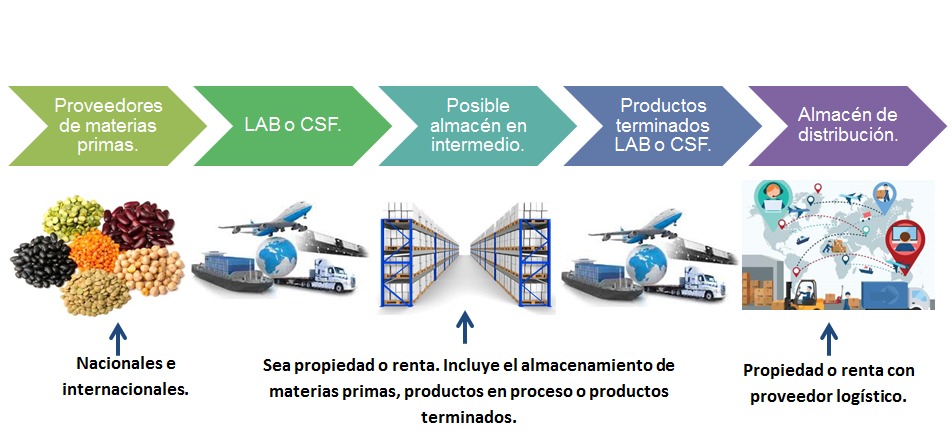 Proveedores de materias primas.

LAB o CSF.

Posible almacén en intermedio.

Productos terminados LAB o CSF.

Almacén de distribución.

Nacionales e internacionales.

Sea propiedad o renta. Incluye el almacenamiento de materias primas, productos en proceso o productos terminados.

Propiedad o renta con proveedor logístico.